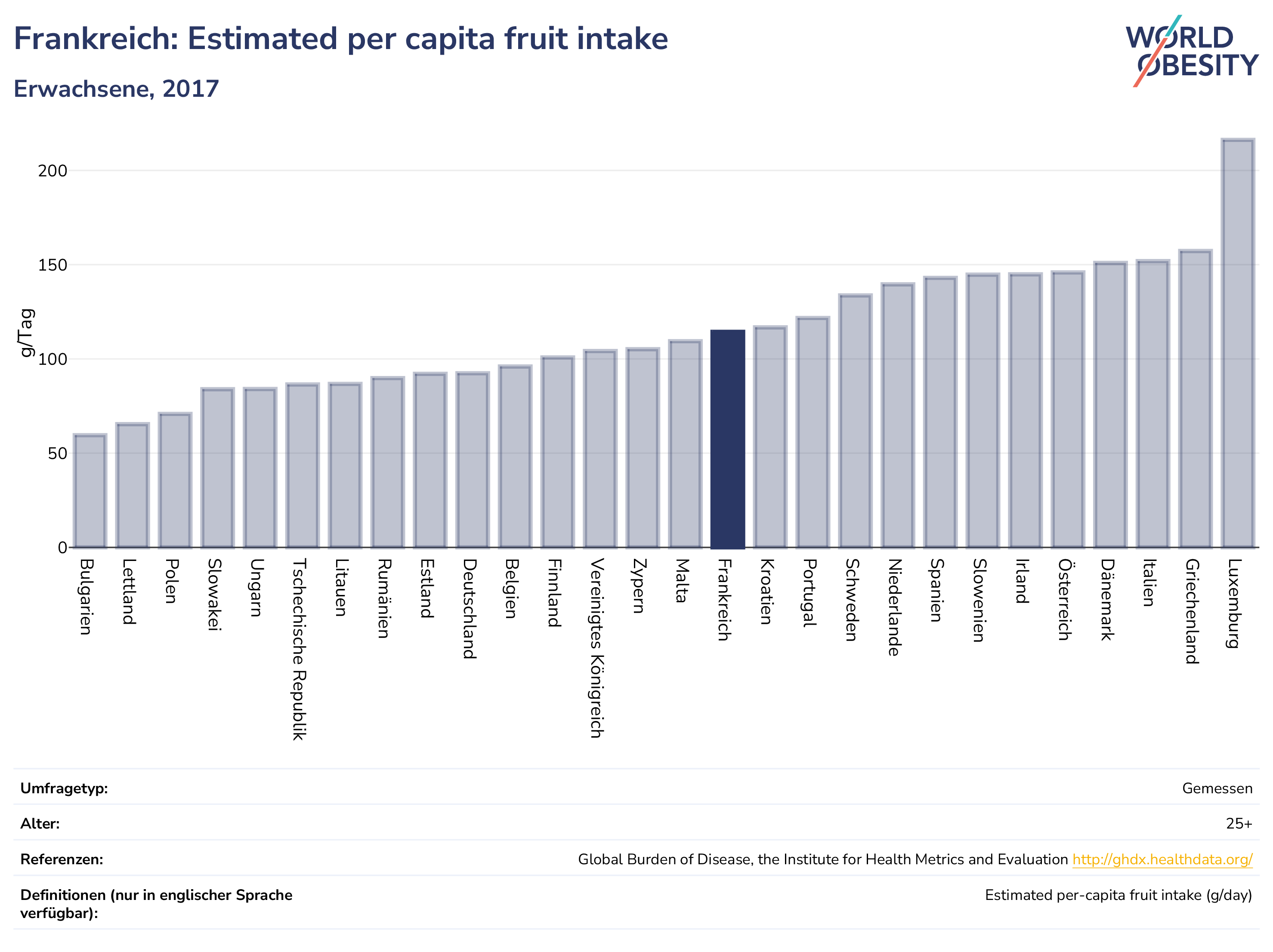 Frankreich: Estimated per capita fruit intake

Erwachsene, 2017

WORLD OBESITY

g/Tag

200
150
100
50
0

Bulgarien
Lettland
Polen
Slowakei
Ungarn
Tschechische Republik
Litauen
Rumänien
Estland
Deutschland
Belgien
Finnland
Vereinigtes Königreich
Zypern
Malta
Frankreich
Kroatien
Portugal
Schweden
Niederlande
Spanien
Slowenien
Irland
Österreich
Dänemark
Italien
Griechenland
Luxemburg

| | |
|---|---|
| Umfragetyp: | Gemessen |
| Alter: | 25+ |
| Referenzen: | Global Burden of Disease, the Institute for Health Metrics and Evaluation http://ghdx.healthdata.org/ |
| Definitionen (nur in englischer Sprache verfügbar): | Estimated per-capita fruit intake (g/day) |